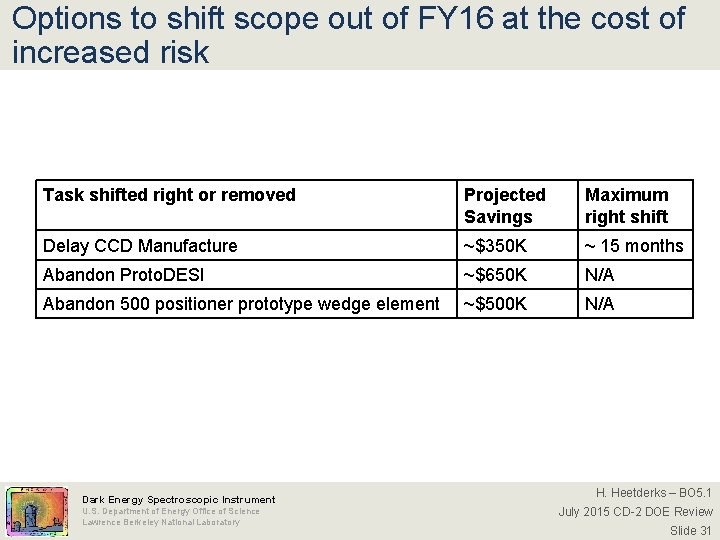 Options to shift scope out of FY16 at the cost of increased risk

| Task shifted right or removed | Projected Savings | Maximum right shift |
|---|---|---|
| Delay CCD Manufacture | ~\$350K | ~ 15 months |
| Abandon ProtoDESI | ~\$650K | N/A |
| Abandon 500 positioner prototype wedge element | ~\$500K | N/A |

Dark Energy Spectroscopic Instrument
U.S. Department of Energy Office of Science
Lawrence Berkeley National Laboratory

H. Heetderks – BO5.1
July 2015 CD-2 DOE Review
Slide 31